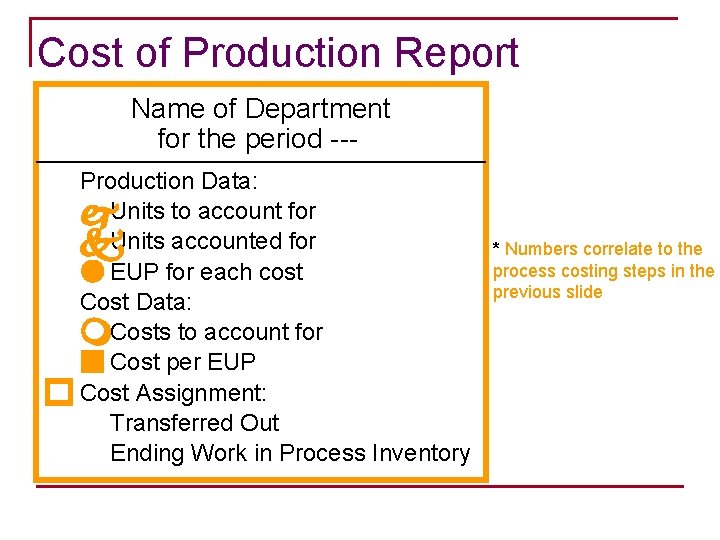 Cost of Production Report

Name of Department
for the period ---

Production Data:
Units to account for
Units accounted for
EUP for each cost
Cost Data:
Costs to account for
Cost per EUP
Cost Assignment:
Transferred Out
Ending Work in Process Inventory

* Numbers correlate to the process costing steps in the previous slide